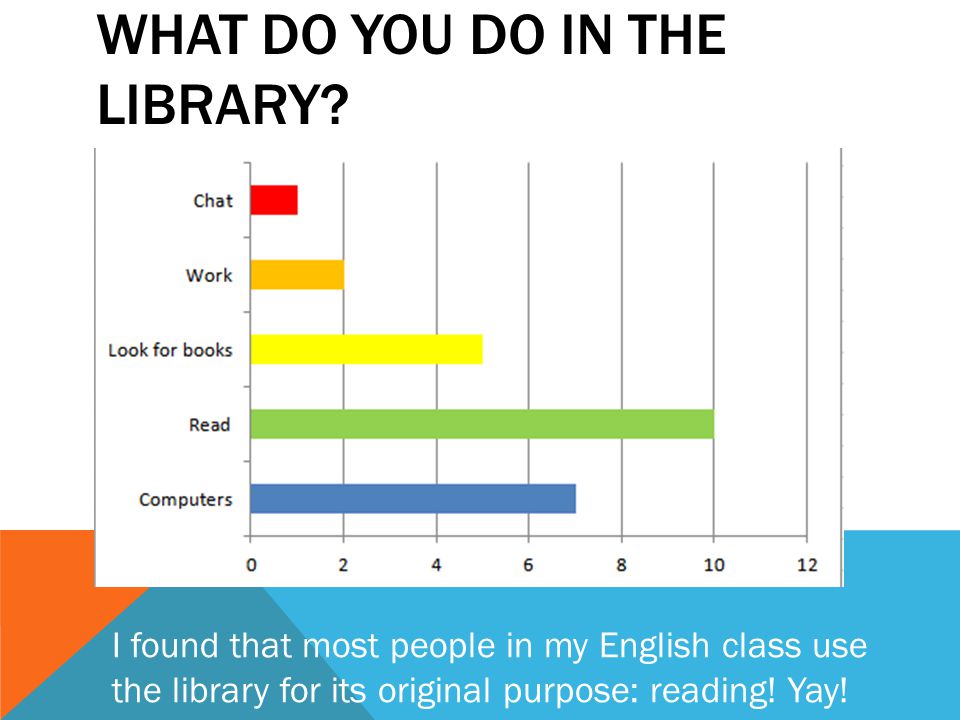 WHAT DO YOU DO IN THE LIBRARY?

Chat
Work
Look for books
Read
Computers

0 2 4 6 8 10 12

I found that most people in my English class use the library for its original purpose: reading! Yay!